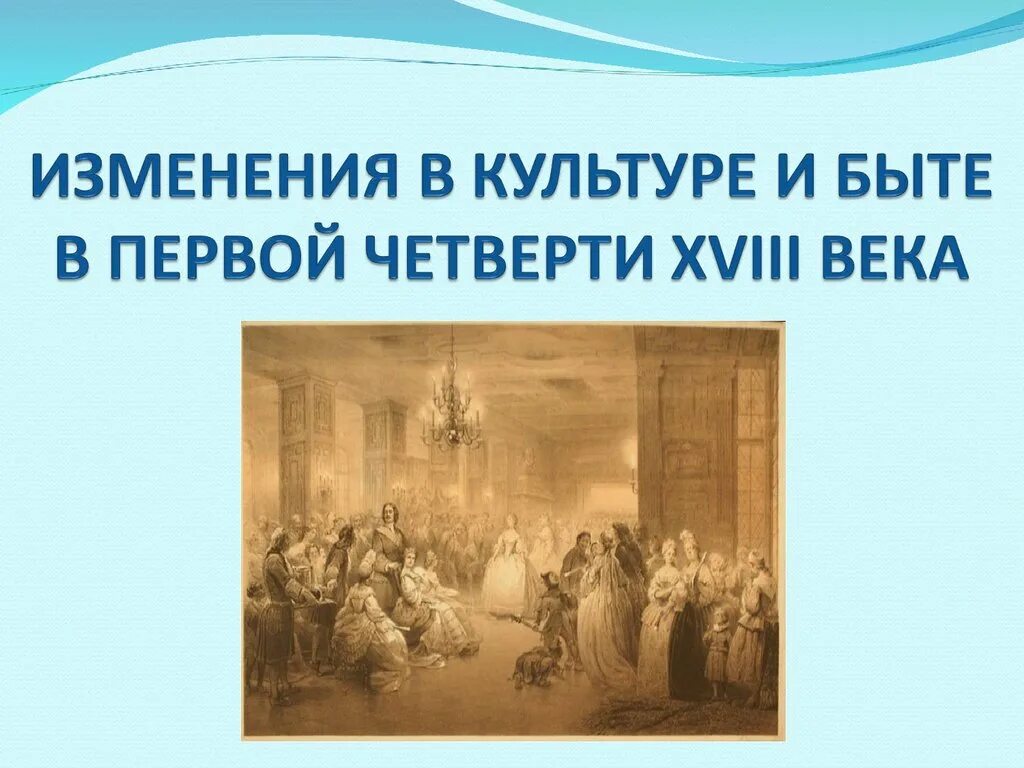 ИЗМЕНЕНИЯ В КУЛЬТУРЕ И БЫТЕ В ПЕРВОЙ ЧЕТВЕРТИ XVIII ВЕКА